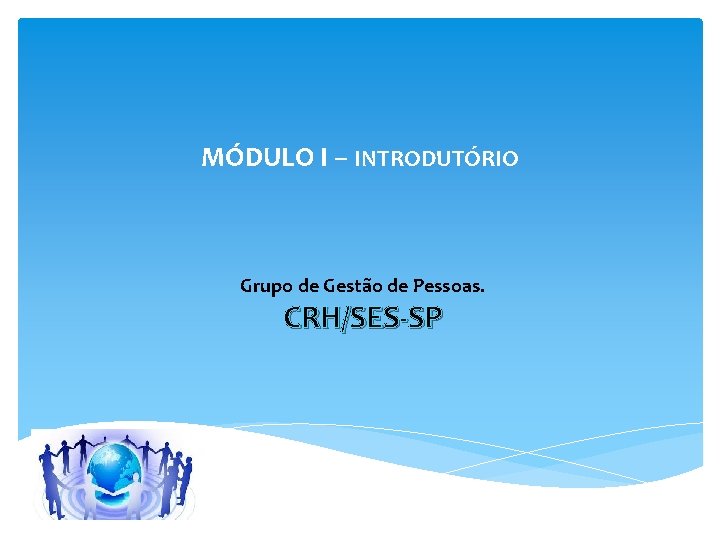 MÓDULO I – INTRODUTÓRIO

Grupo de Gestão de Pessoas.
CRH/SES-SP